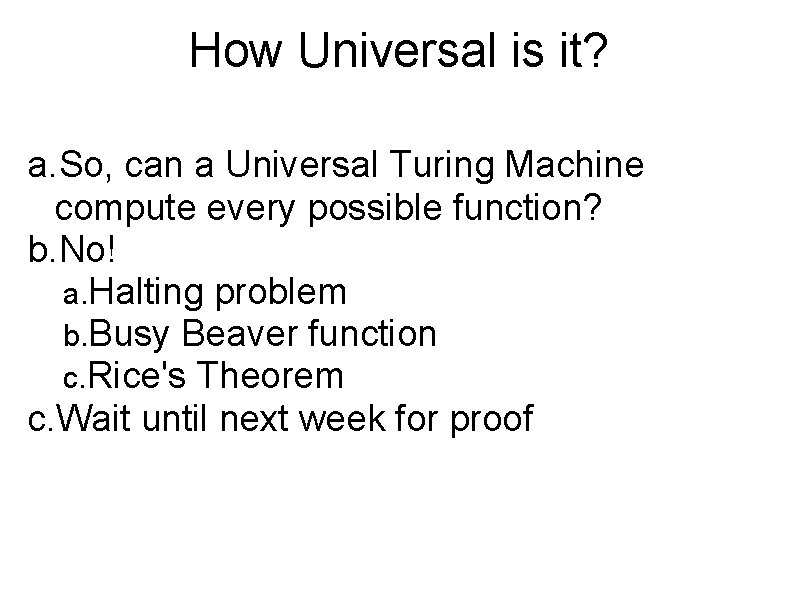 How Universal is it?

a. So, can a Universal Turing Machine compute every possible function?
b. No!
a. Halting problem
b. Busy Beaver function
c. Rice's Theorem
c. Wait until next week for proof